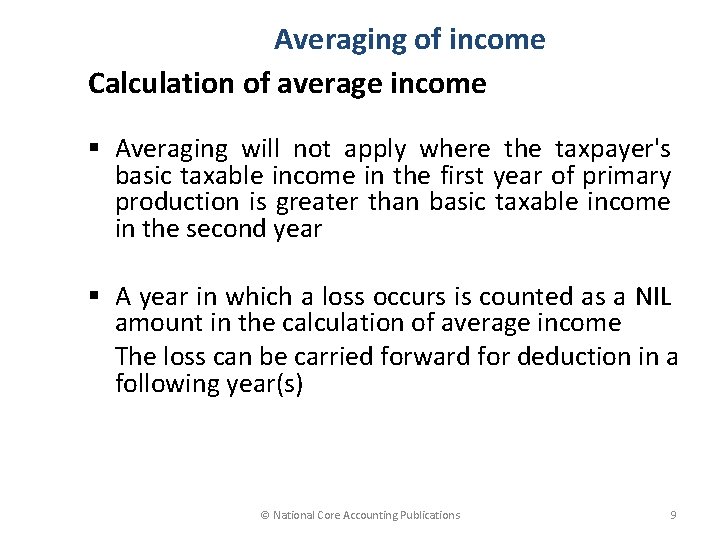 Averaging of income

Calculation of average income

▪ Averaging will not apply where the taxpayer's basic taxable income in the first year of primary production is greater than basic taxable income in the second year

▪ A year in which a loss occurs is counted as a NIL amount in the calculation of average income

The loss can be carried forward for deduction in a following year(s)

© National Core Accounting Publications 9